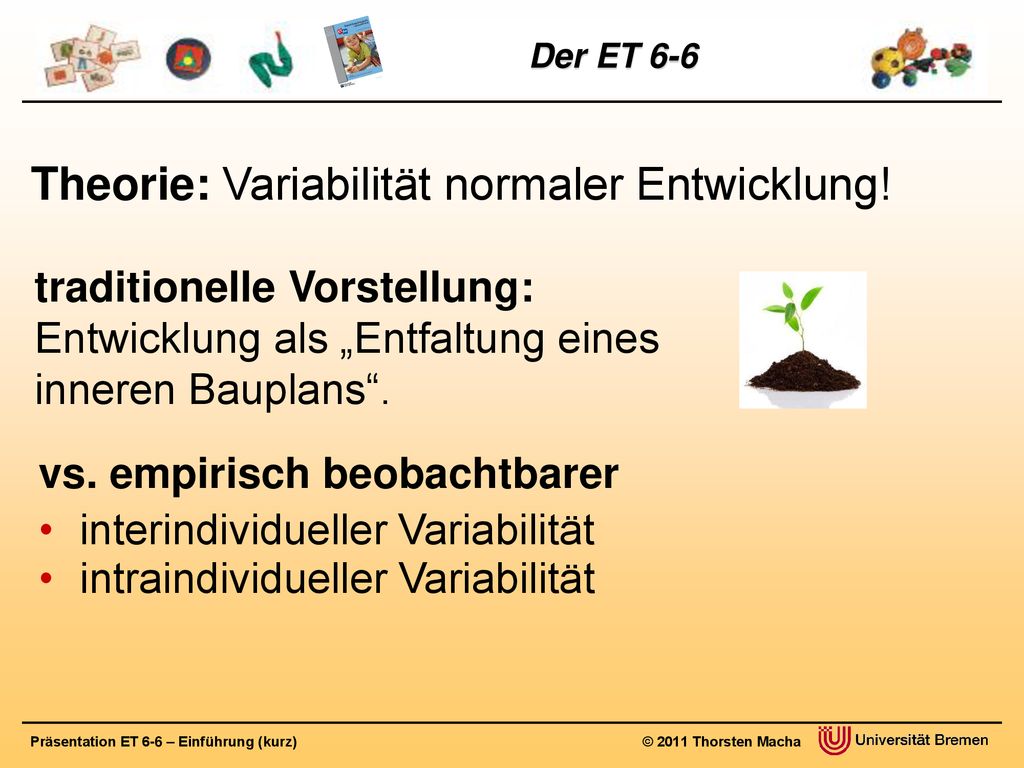 Der ET 6-6

Theorie: Variabilität normaler Entwicklung!

traditionelle Vorstellung:
Entwicklung als „Entfaltung eines inneren Bauplans“.

vs. empirisch beobachtbarer
• interindividueller Variabilität
• intraindividueller Variabilität

Präsentation ET 6-6 – Einführung (kurz)
© 2011 Thorsten Macha
Universität Bremen